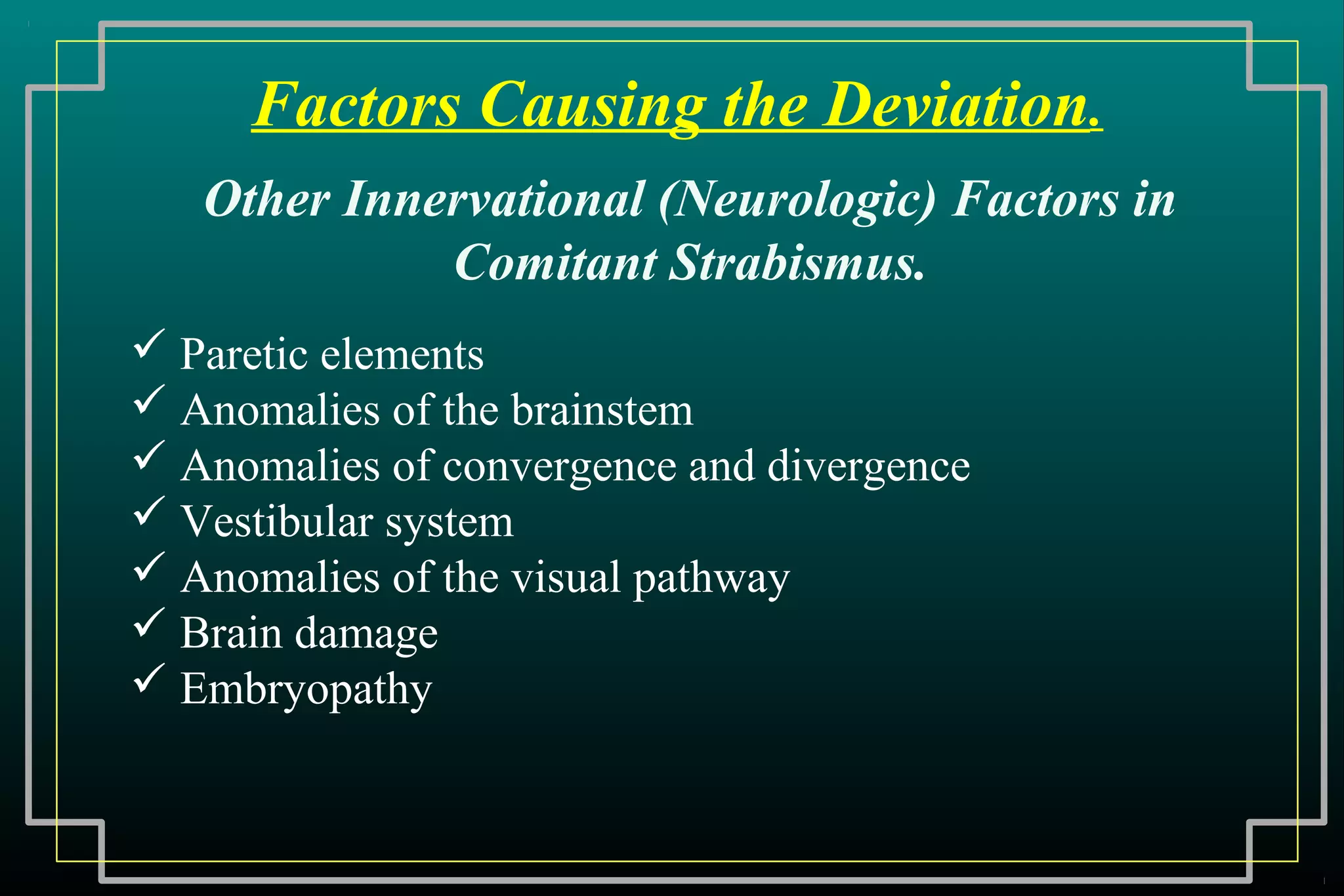 Factors Causing the Deviation.

Other Innervational (Neurologic) Factors in Comitant Strabismus.

✓ Paretic elements
✓ Anomalies of the brainstem
✓ Anomalies of convergence and divergence
✓ Vestibular system
✓ Anomalies of the visual pathway
✓ Brain damage
✓ Embryopathy